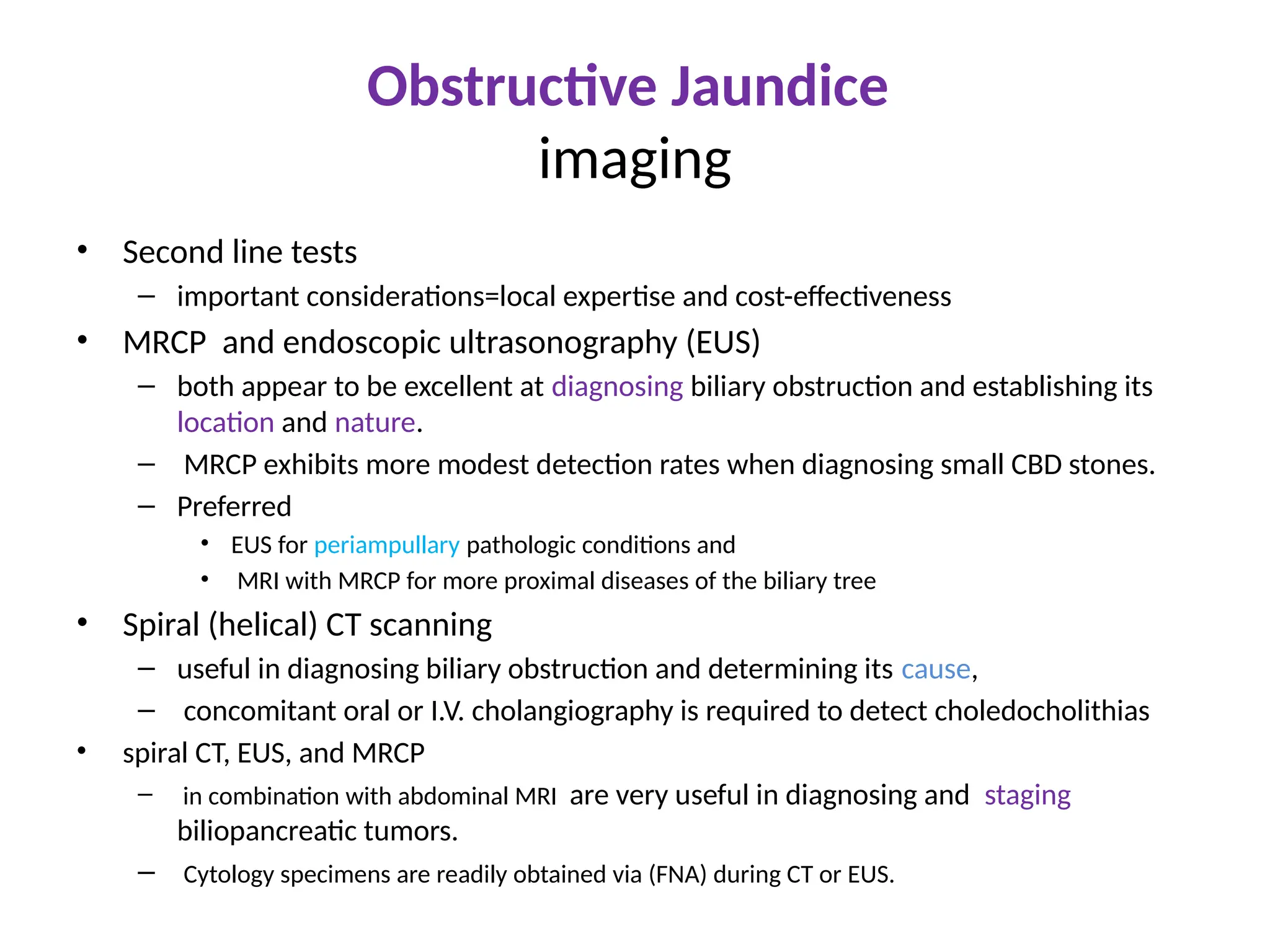 Obstructive Jaundice
imaging

• Second line tests
– important considerations=local expertise and cost-effectiveness
• MRCP and endoscopic ultrasonography (EUS)
– both appear to be excellent at diagnosing biliary obstruction and establishing its location and nature.
– MRCP exhibits more modest detection rates when diagnosing small CBD stones.
– Preferred
• EUS for periampullary pathologic conditions and
• MRI with MRCP for more proximal diseases of the biliary tree
• Spiral (helical) CT scanning
– useful in diagnosing biliary obstruction and determining its cause,
– concomitant oral or I.V. cholangiography is required to detect choledocholithias
• spiral CT, EUS, and MRCP
– in combination with abdominal MRI are very useful in diagnosing and staging biliopancreatic tumors.
– Cytology specimens are readily obtained via (FNA) during CT or EUS.